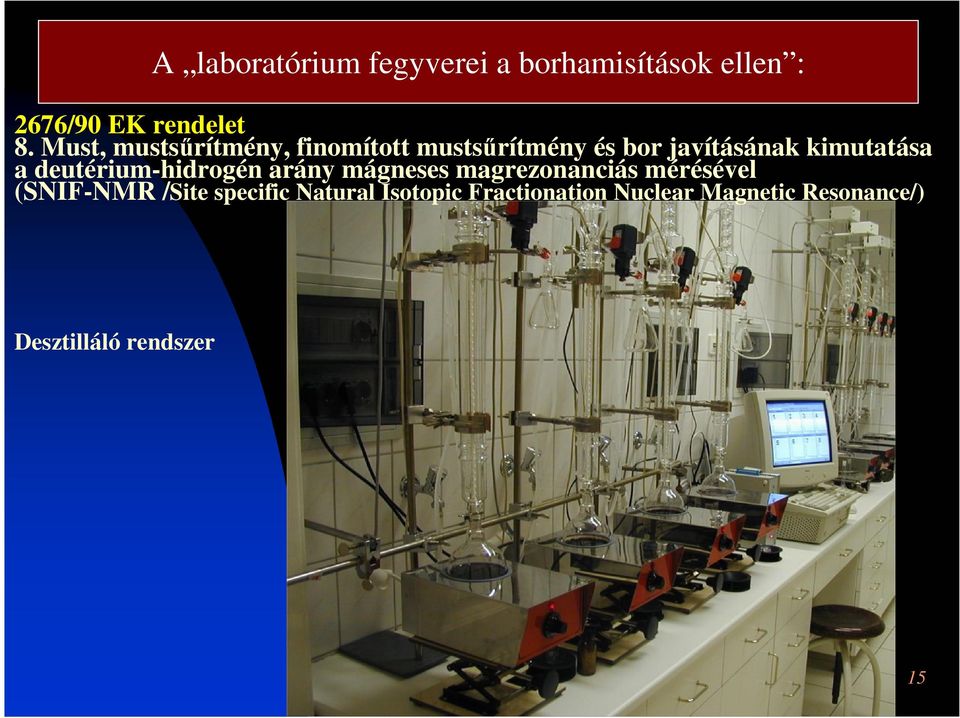 A „laboratórium fegyverei a borhamisítások ellen”:

2676/90 EK rendelet
8. Must, mustsűrítmény, finomított mustsűrítmény és bor javításának kimutatása a deutérium-hidrogén arány mágneses magrezonanciás mérésével (SNIF-NMR /Site specific Natural Isotopic Fractionation Nuclear Magnetic Resonance/)

Desztilláló rendszer

15